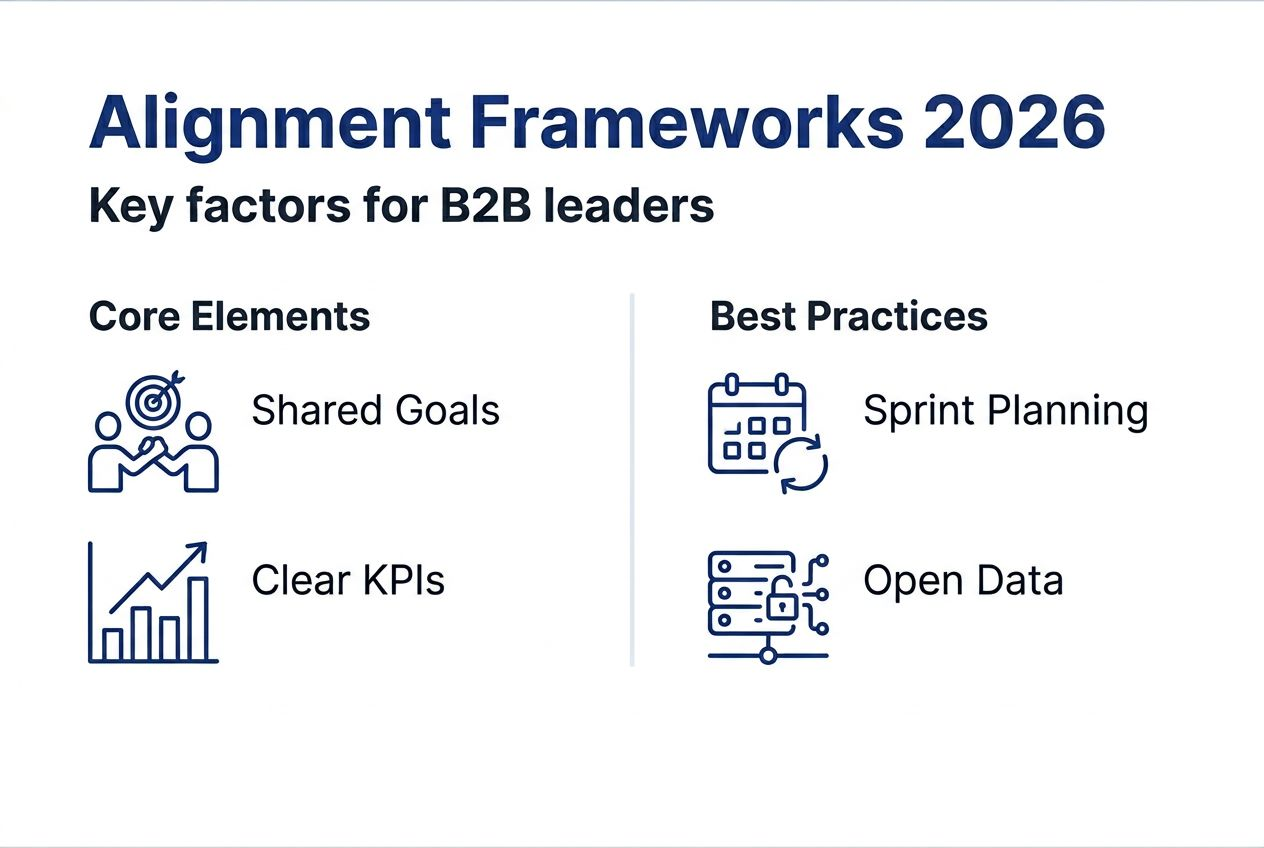 Alignment Frameworks 2026

Key factors for B2B leaders

Core Elements

Shared Goals

Clear KPIs

Best Practices

Sprint Planning

Open Data